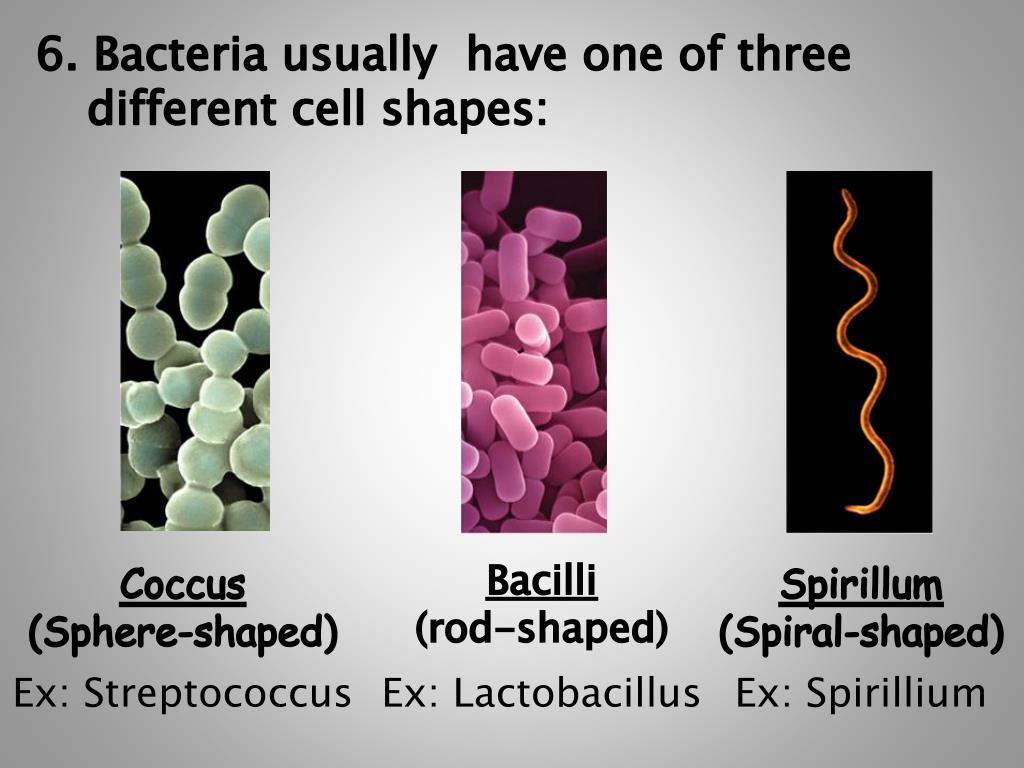 6. Bacteria usually have one of three different cell shapes:

Coccus
(Sphere-shaped)
Ex: Streptococcus

Bacilli
(rod-shaped)
Ex: Lactobacillus

Spirillum
(Spiral-shaped)
Ex: Spirillium